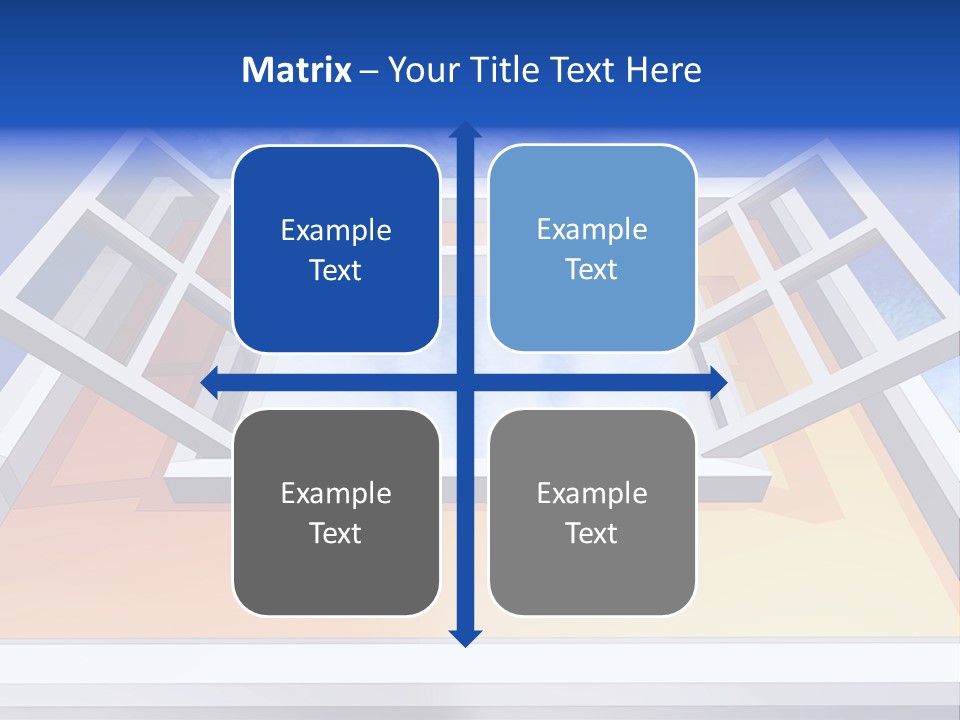 Matrix – Your Title Text Here

Example Text

Example Text

Example Text

Example Text